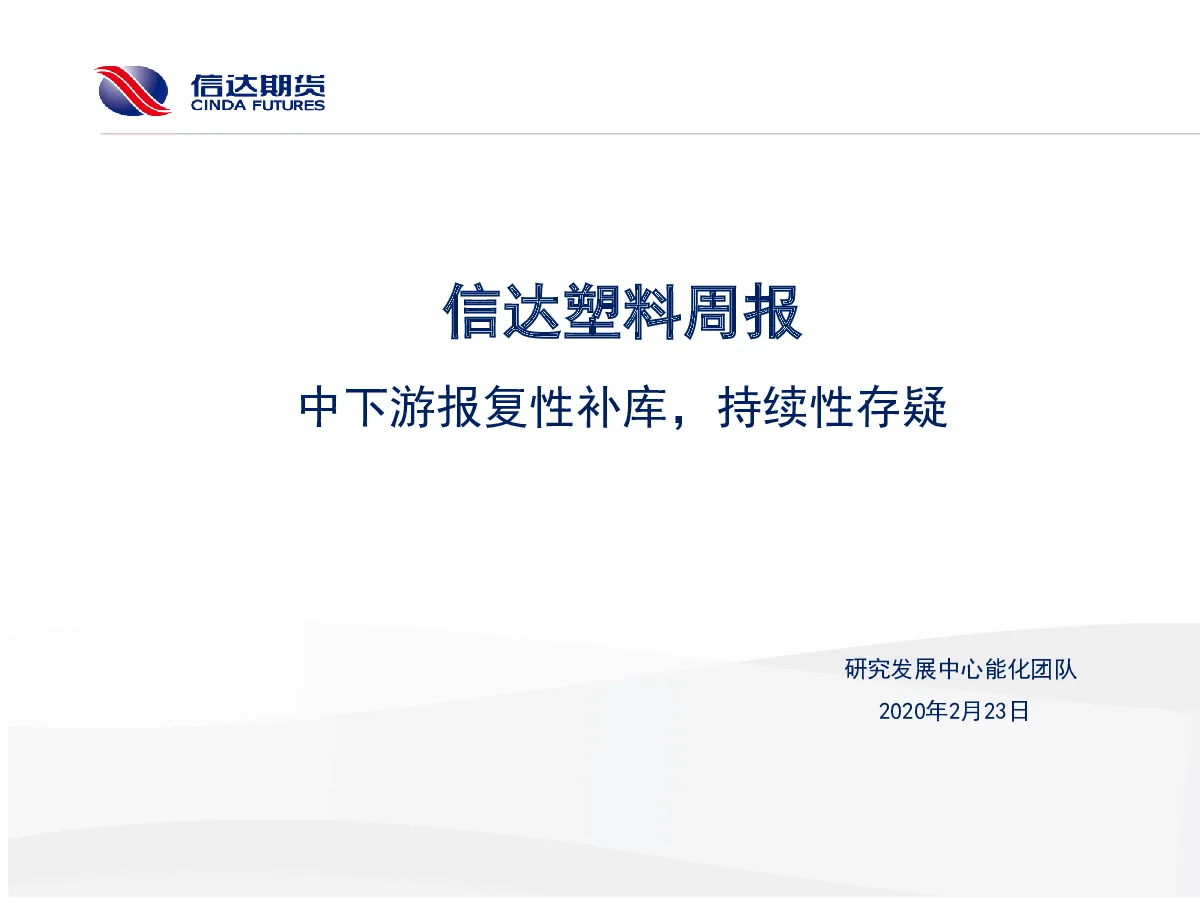 信达期货
CINDA FUTURES

信达塑料周报

中下游报复性补库，持续性存疑

研究发展中心能化团队

2020年2月23日